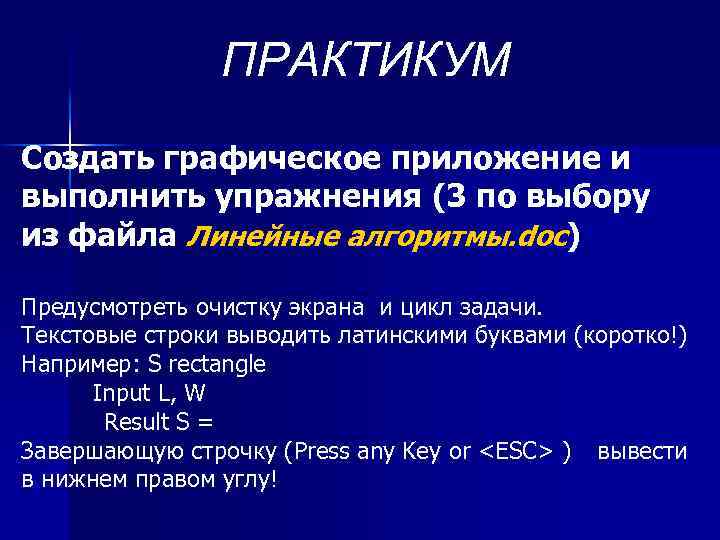 ПРАКТИКУМ

Создать графическое приложение и выполнить упражнения (3 по выбору из файла Линейные алгоритмы.doc)

Предусмотреть очистку экрана и цикл задачи.
Текстовые строки выводить латинскими буквами (коротко!)
Например: S rectangle
Input L, W
Result S =
Завершающую строчку (Press any Key or <ESC> ) вывести в нижнем правом углу!